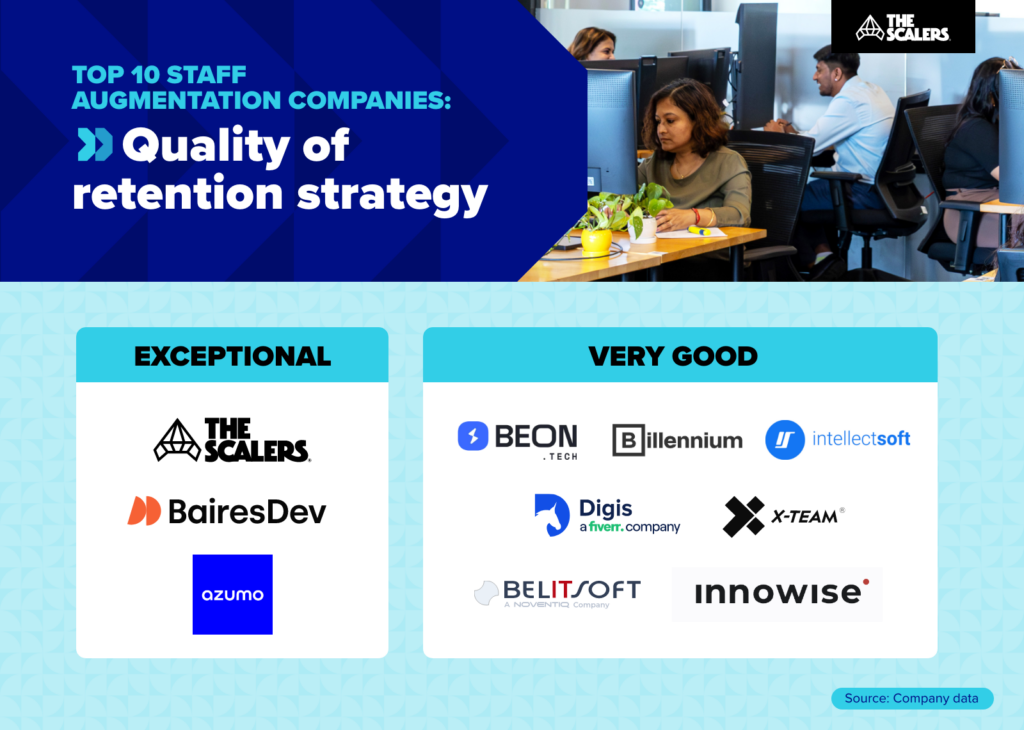 THE SCALERS

TOP 10 STAFF AUGMENTATION COMPANIES:

Quality of retention strategy

EXCEPTIONAL

THE SCALERS.

BairesDev

azumo

VERY GOOD

BEON .TECH

Billennium

intellectsoft

Digis a fiverr. company

X-TEAM®

BELITSOFT A NOVENTIQ Company

innowise

Source: Company data